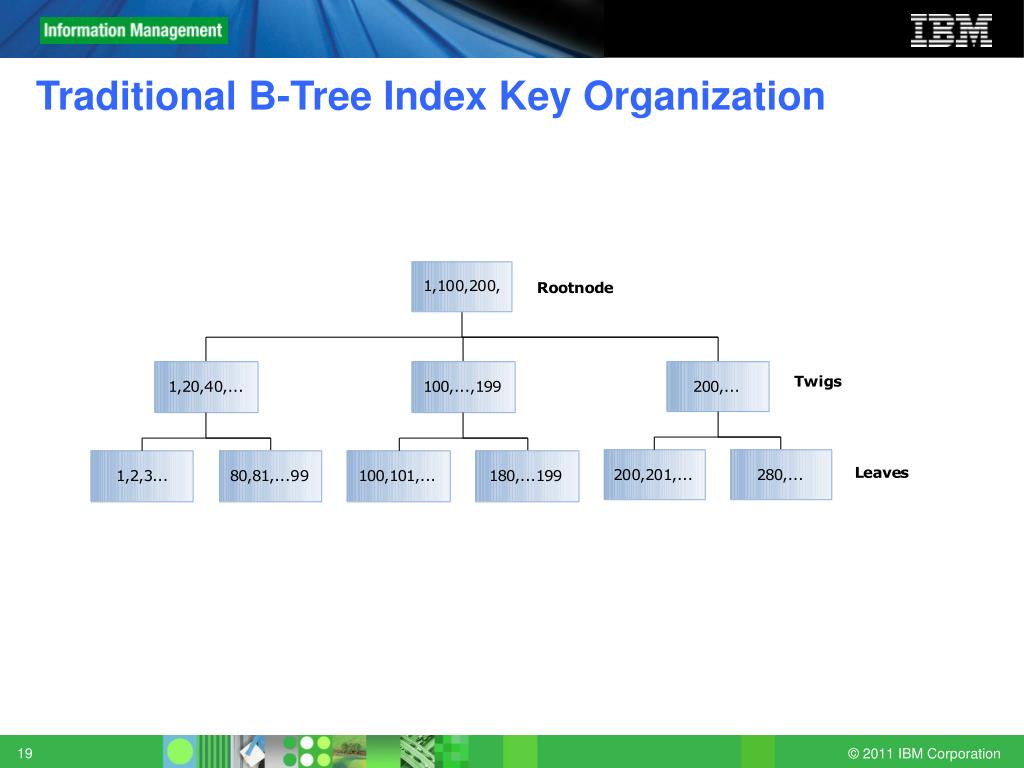 Information Management

IBM

Traditional B-Tree Index Key Organization

1,100,200,

Rootnode

1,20,40,...

100,...,199

200,...

Twigs

1,2,3...

80,81,...99

100,101,...

180,...199

200,201,...

280,...

Leaves

19

© 2011 IBM Corporation